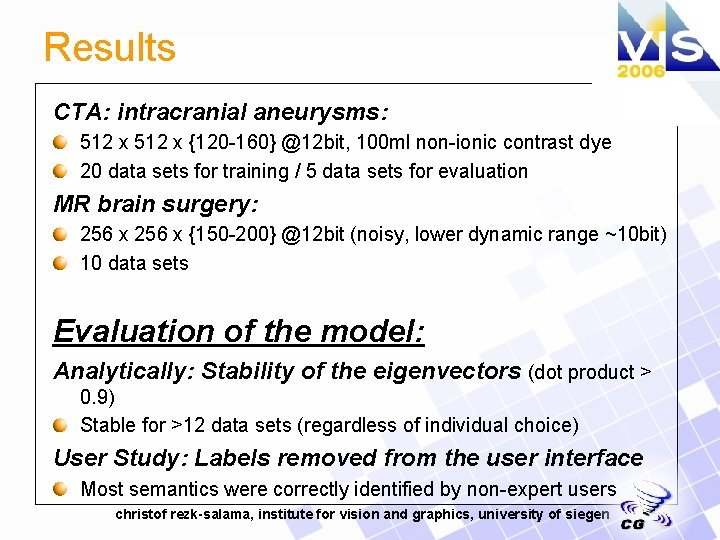 Results

VIS 2006

CTA: intracranial aneurysms:
512 x 512 x {120-160} @12bit, 100ml non-ionic contrast dye
20 data sets for training / 5 data sets for evaluation

MR brain surgery:
256 x 256 x {150-200} @12bit (noisy, lower dynamic range ~10bit)
10 data sets

Evaluation of the model:

Analytically: Stability of the eigenvectors (dot product > 0.9)
Stable for >12 data sets (regardless of individual choice)

User Study: Labels removed from the user interface
Most semantics were correctly identified by non-expert users

christof rezk-salama, institute for vision and graphics, university of siegen

CG